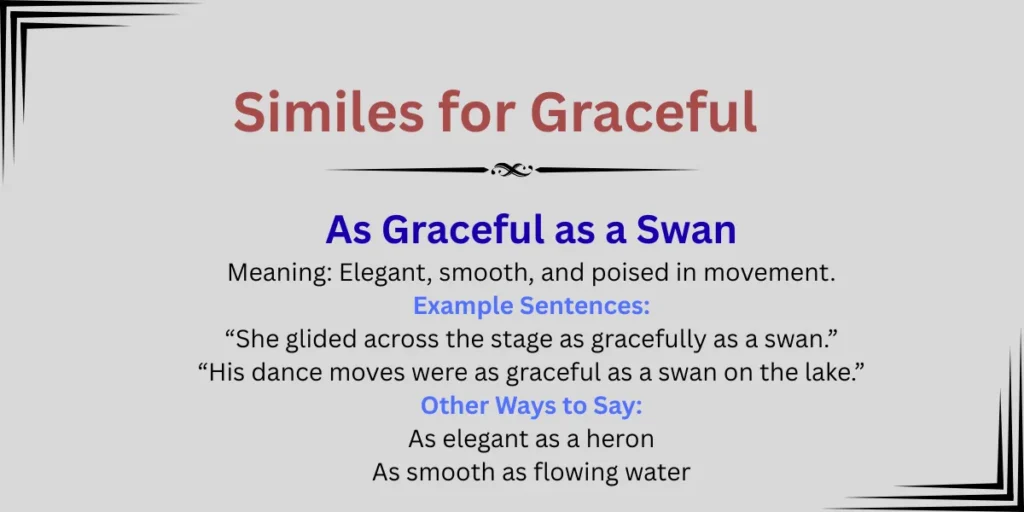 Similes for Graceful

As Graceful as a Swan

Meaning: Elegant, smooth, and poised in movement.

Example Sentences:

“She glided across the stage as gracefully as a swan.”

“His dance moves were as graceful as a swan on the lake.”

Other Ways to Say:

As elegant as a heron

As smooth as flowing water